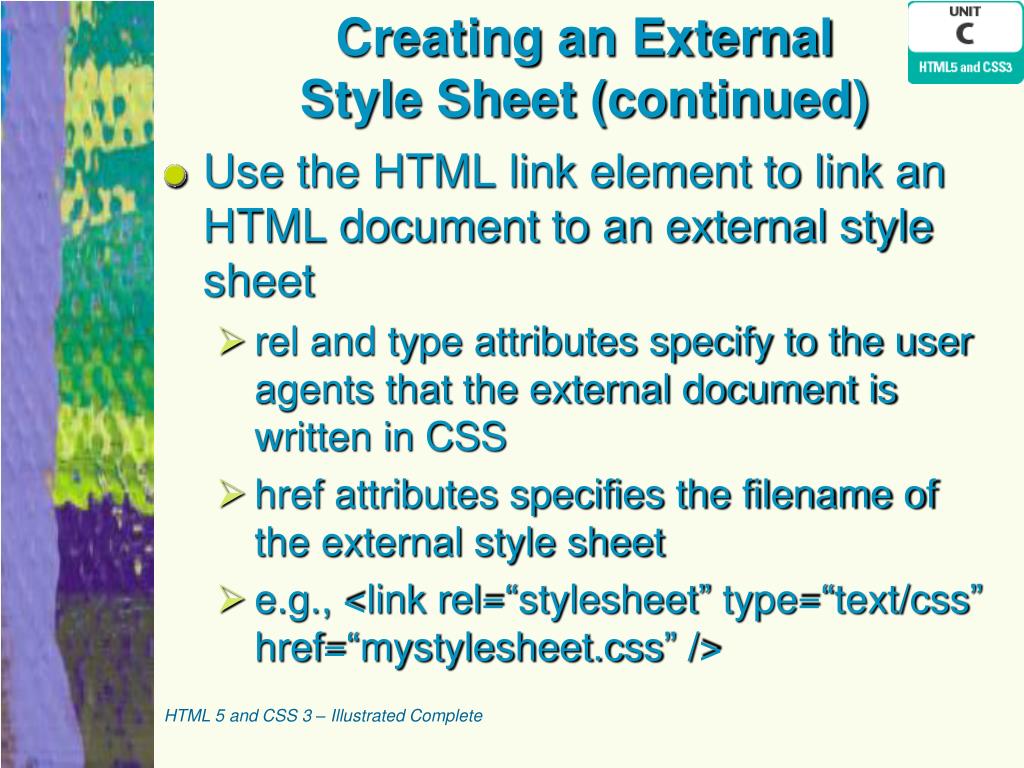 Creating an External Style Sheet (continued)

UNIT C HTML5 and CSS3

Use the HTML link element to link an HTML document to an external style sheet

rel and type attributes specify to the user agents that the external document is written in CSS

href attributes specifies the filename of the external style sheet

e.g., <link rel=“stylesheet” type=“text/css” href=“mystylesheet.css” />

HTML 5 and CSS 3 – Illustrated Complete